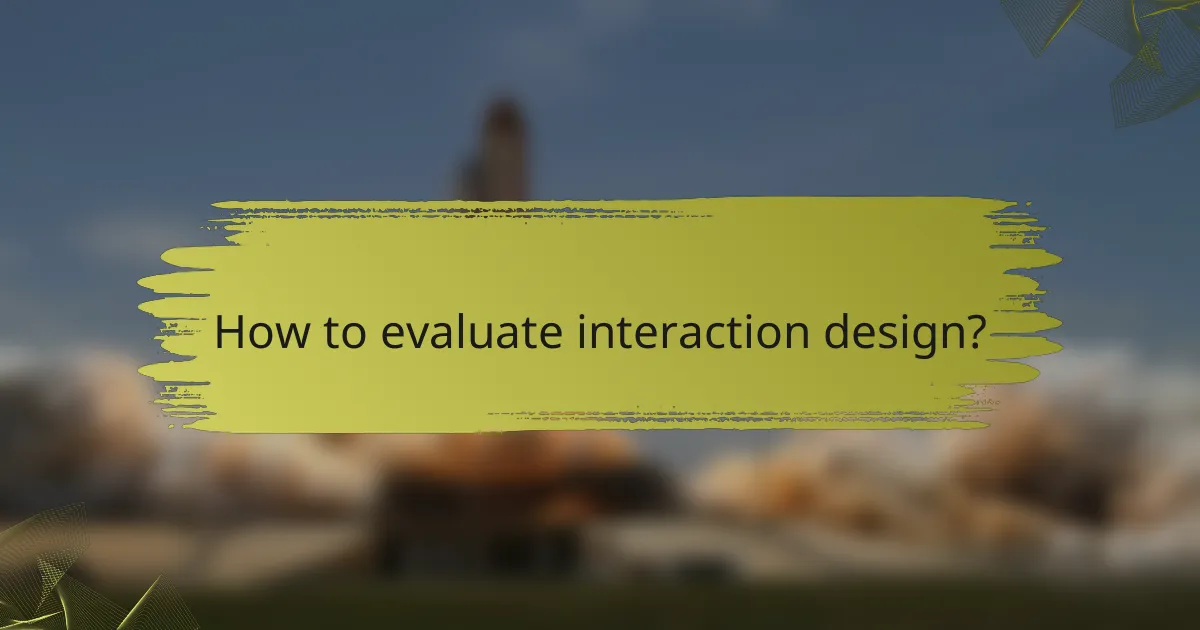 How to evaluate interaction design?